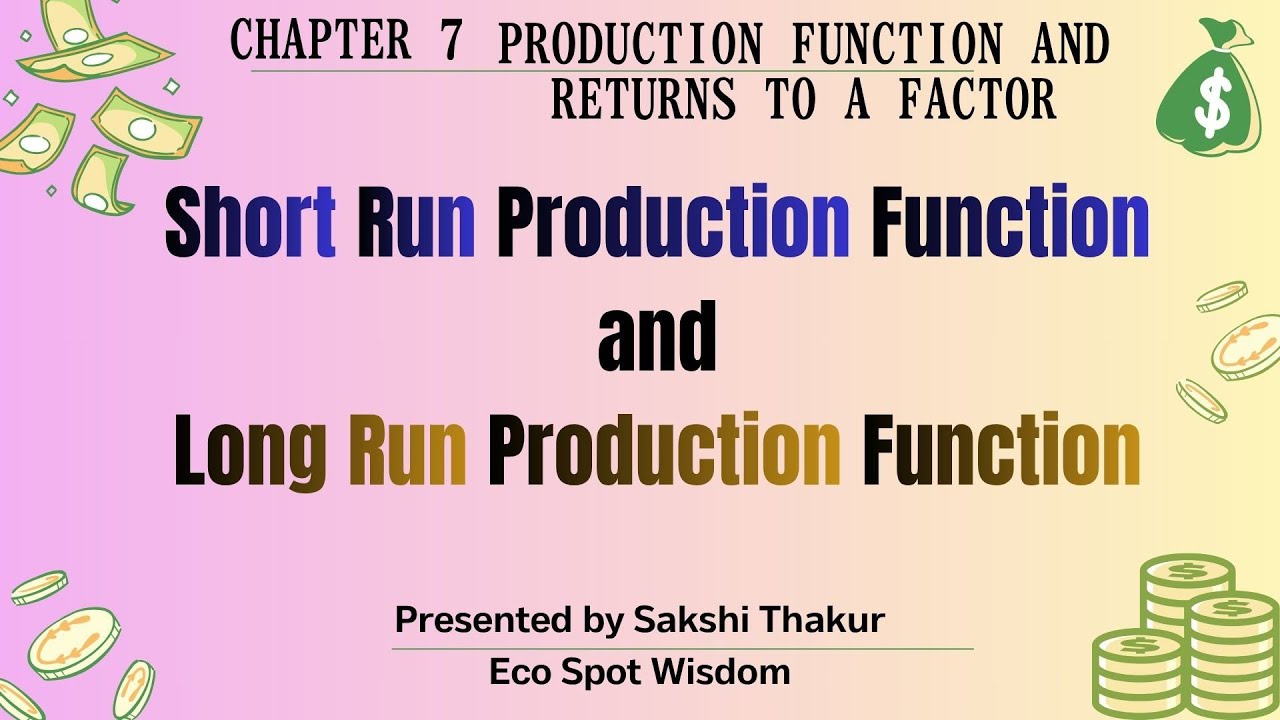 CHAPTER 7 PRODUCTION FUNCTION AND RETURNS TO A FACTOR

Short Run Production Function
and
Long Run Production Function

Presented by Sakshi Thakur
Eco Spot Wisdom